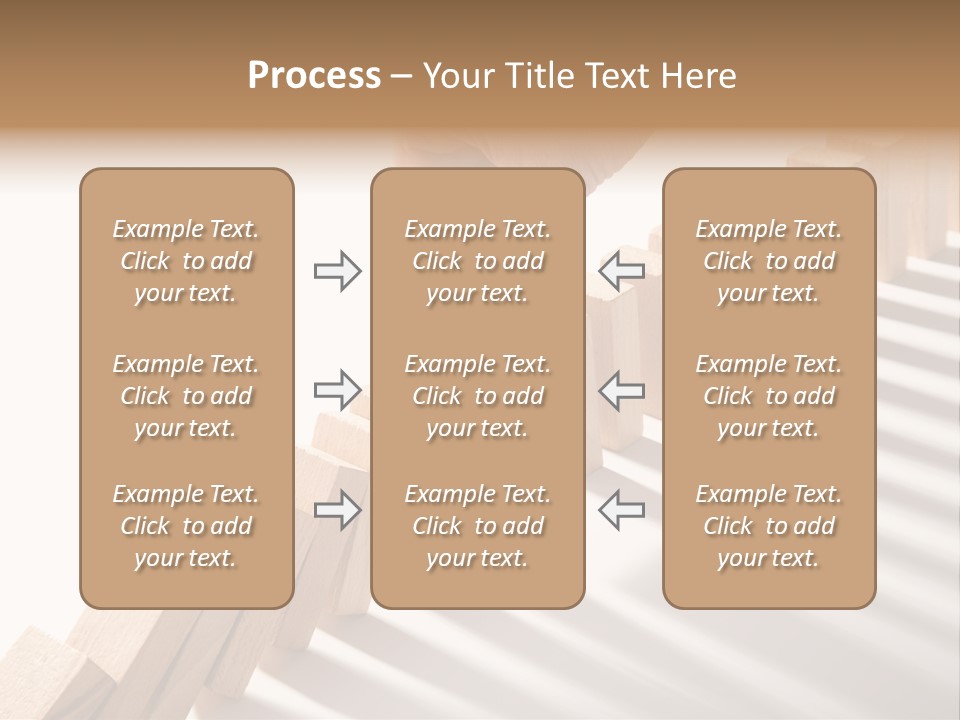 Process – Your Title Text Here

Example Text. Click to add your text.

Example Text. Click to add your text.

Example Text. Click to add your text.

Example Text. Click to add your text.

Example Text. Click to add your text.

Example Text. Click to add your text.

Example Text. Click to add your text.

Example Text. Click to add your text.

Example Text. Click to add your text.